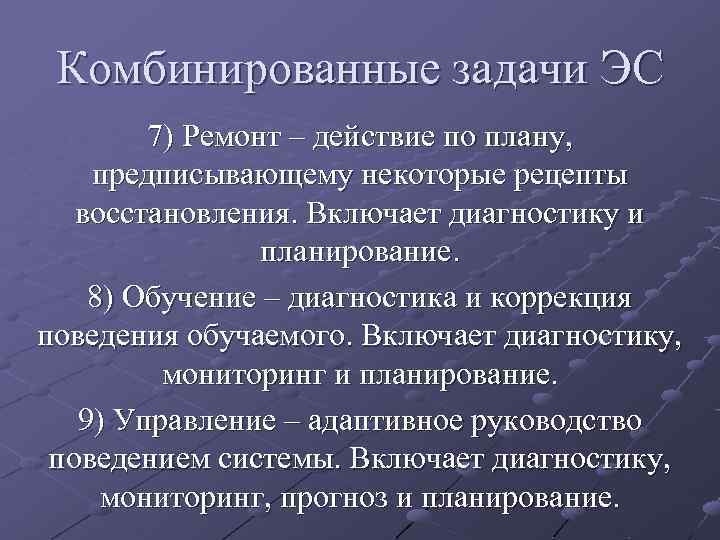 Комбинированные задачи ЭС

7) Ремонт – действие по плану, предписывающему некоторые рецепты восстановления. Включает диагностику и планирование.

8) Обучение – диагностика и коррекция поведения обучаемого. Включает диагностику, мониторинг и планирование.

9) Управление – адаптивное руководство поведением системы. Включает диагностику, мониторинг, прогноз и планирование.